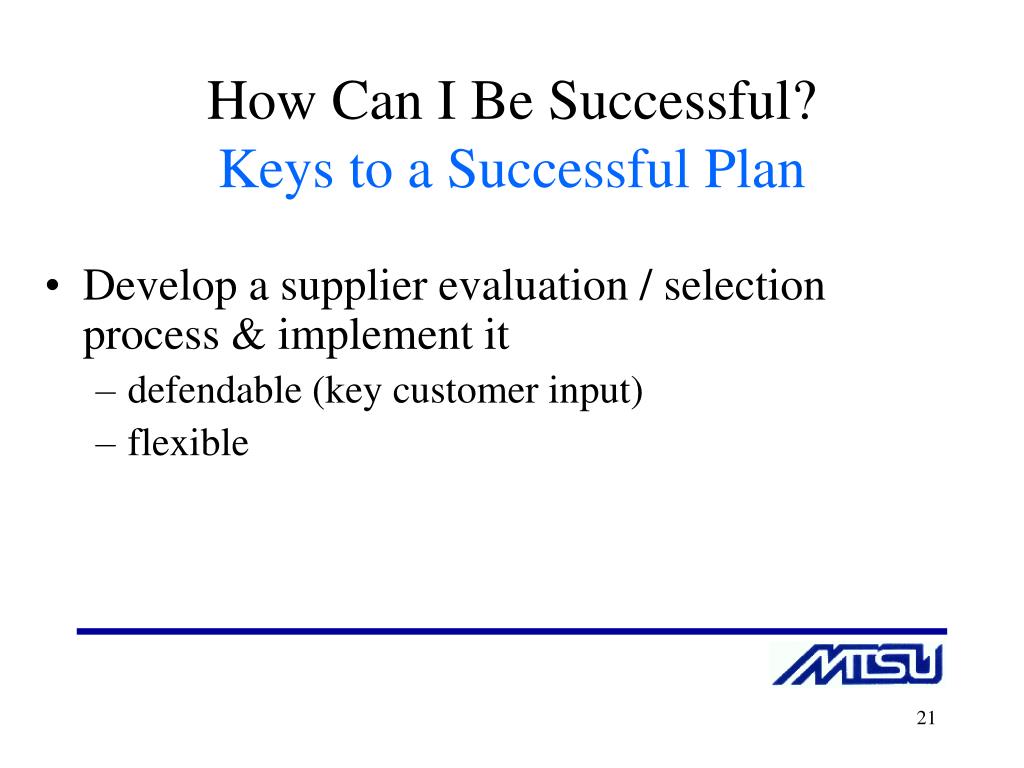 How Can I Be Successful?
Keys to a Successful Plan

• Develop a supplier evaluation / selection process & implement it
– defendable (key customer input)
– flexible

MTSU

21